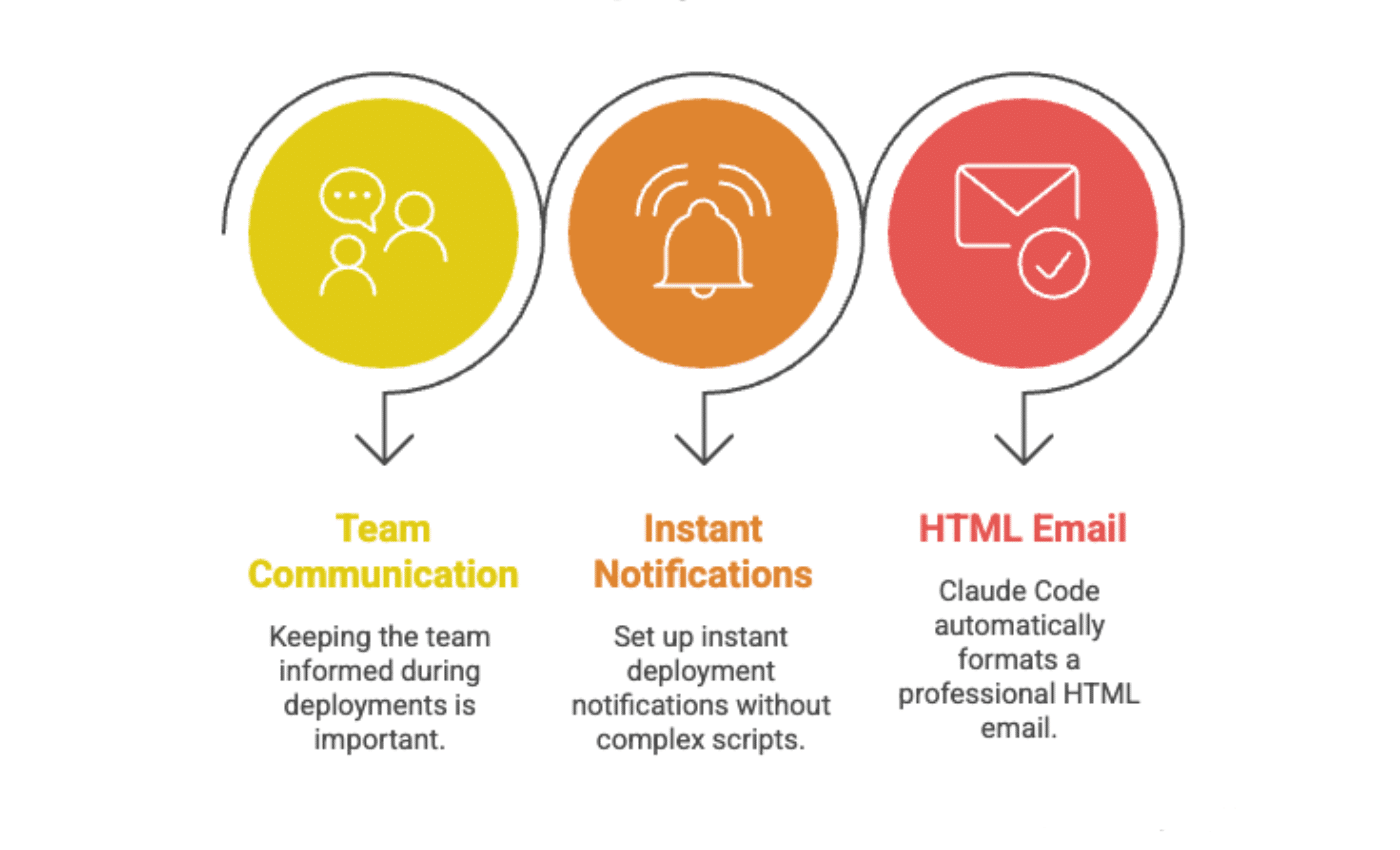 Team Communication

Keeping the team informed during deployments is important.

Instant Notifications

Set up instant deployment notifications without complex scripts.

HTML Email

Claude Code automatically formats a professional HTML email.